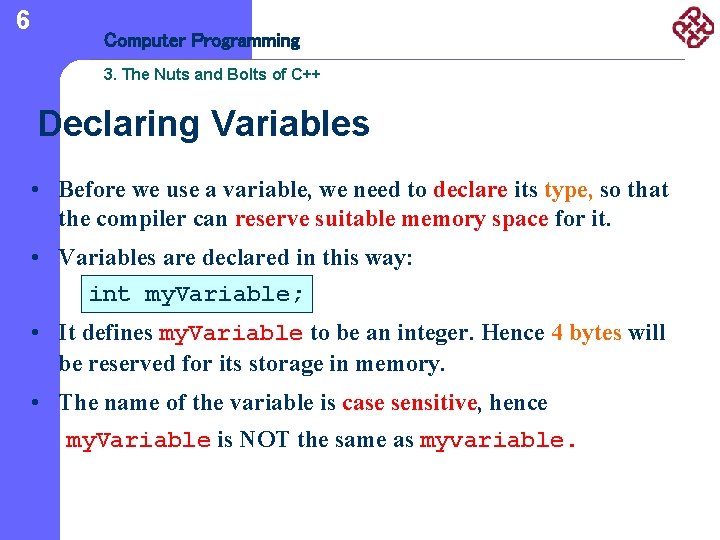 6

Computer Programming

3. The Nuts and Bolts of C++

Declaring Variables

• Before we use a variable, we need to declare its type, so that the compiler can reserve suitable memory space for it.

• Variables are declared in this way:

int myVariable;

• It defines myVariable to be an integer. Hence 4 bytes will be reserved for its storage in memory.

• The name of the variable is case sensitive, hence myVariable is NOT the same as myvariable.